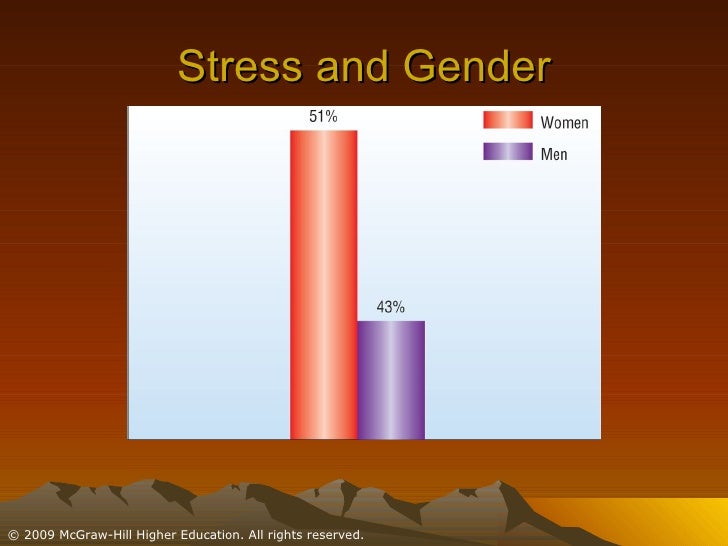 Stress and Gender

51%

43%

Women

Men

© 2009 McGraw-Hill Higher Education. All rights reserved.